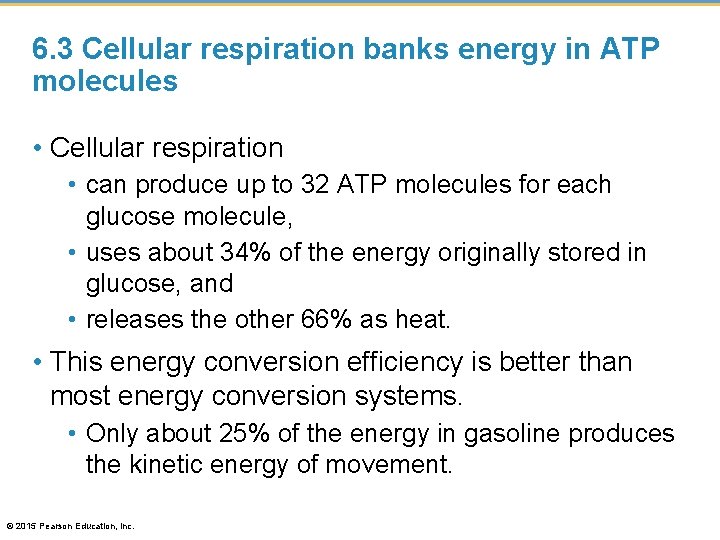 6.3 Cellular respiration banks energy in ATP molecules

• Cellular respiration
  • can produce up to 32 ATP molecules for each glucose molecule,
  • uses about 34% of the energy originally stored in glucose, and
  • releases the other 66% as heat.
• This energy conversion efficiency is better than most energy conversion systems.
  • Only about 25% of the energy in gasoline produces the kinetic energy of movement.

© 2015 Pearson Education, Inc.